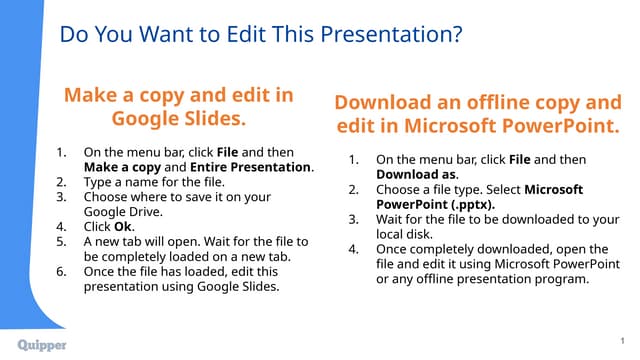 Do You Want to Edit This Presentation?

Make a copy and edit in Google Slides.

1. On the menu bar, click File and then Make a copy and Entire Presentation.
2. Type a name for the file.
3. Choose where to save it on your Google Drive.
4. Click Ok.
5. A new tab will open. Wait for the file to be completely loaded on a new tab.
6. Once the file has loaded, edit this presentation using Google Slides.

Download an offline copy and edit in Microsoft PowerPoint.

1. On the menu bar, click File and then Download as.
2. Choose a file type. Select Microsoft PowerPoint (.pptx).
3. Wait for the file to be downloaded to your local disk.
4. Once completely downloaded, open the file and edit it using Microsoft PowerPoint or any offline presentation program.

Quipper

1